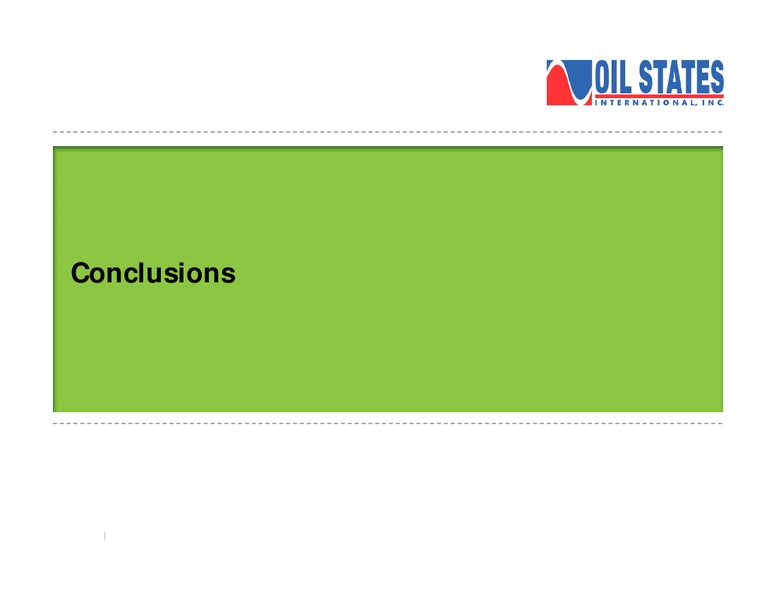 OIL STATES
INTERNATIONAL, INC.

Conclusions